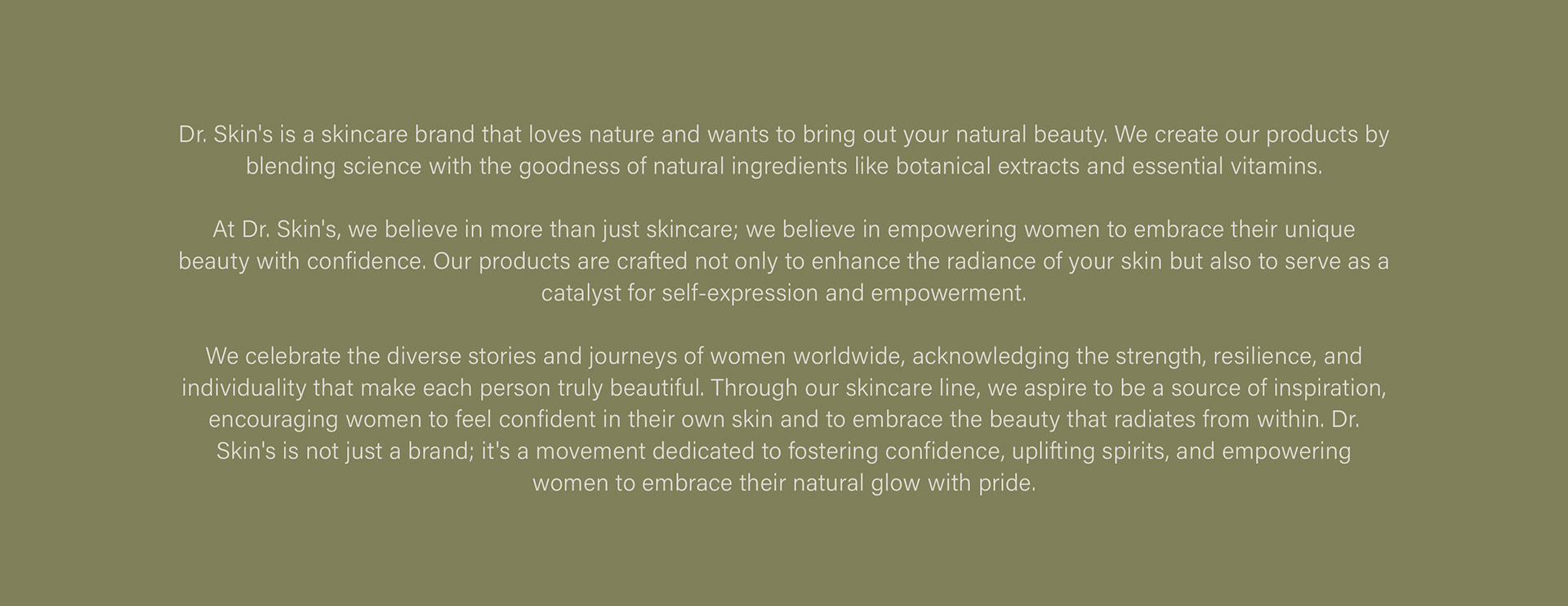 Dr. Skin's is a skincare brand that loves nature and wants to bring out your natural beauty. We create our products by blending science with the goodness of natural ingredients like botanical extracts and essential vitamins.

At Dr. Skin's, we believe in more than just skincare; we believe in empowering women to embrace their unique beauty with confidence. Our products are crafted not only to enhance the radiance of your skin but also to serve as a catalyst for self-expression and empowerment.

We celebrate the diverse stories and journeys of women worldwide, acknowledging the strength, resilience, and individuality that make each person truly beautiful. Through our skincare line, we aspire to be a source of inspiration, encouraging women to feel confident in their own skin and to embrace the beauty that radiates from within. Dr. Skin's is not just a brand; it's a movement dedicated to fostering confidence, uplifting spirits, and empowering women to embrace their natural glow with pride.